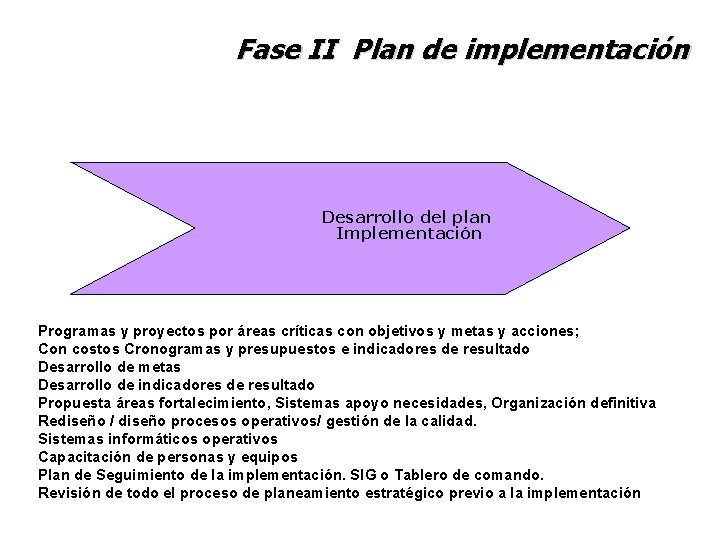 Fase II Plan de implementación

Desarrollo del plan
Implementación

Programas y proyectos por áreas críticas con objetivos y metas y acciones;
Con costos Cronogramas y presupuestos e indicadores de resultado
Desarrollo de metas
Desarrollo de indicadores de resultado
Propuesta áreas fortalecimiento, Sistemas apoyo necesidades, Organización definitiva
Rediseño / diseño procesos operativos/ gestión de la calidad.
Sistemas informáticos operativos
Capacitación de personas y equipos
Plan de Seguimiento de la implementación. SIG o Tablero de comando.
Revisión de todo el proceso de planeamiento estratégico previo a la implementación